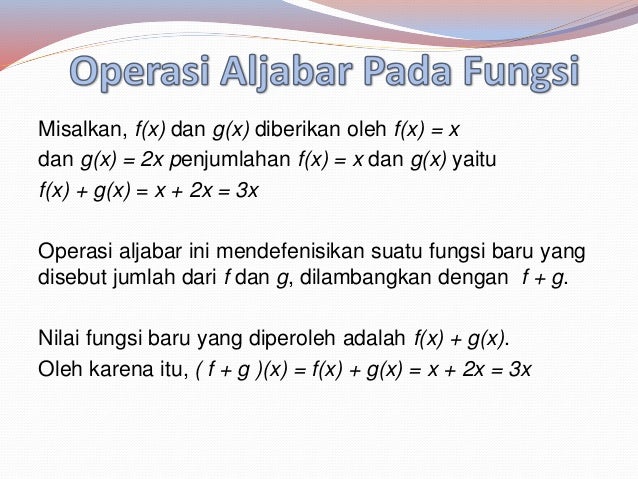 Operasi Aljabar Pada Fungsi

Misalkan, $f(x)$ dan $g(x)$ diberikan oleh $f(x) = x$ dan $g(x) = 2x$ penjumlahan $f(x) = x$ dan $g(x)$ yaitu $f(x) + g(x) = x + 2x = 3x$

Operasi aljabar ini mendefenisikan suatu fungsi baru yang disebut jumlah dari $f$ dan $g$, dilambangkan dengan $f + g$.

Nilai fungsi baru yang diperoleh adalah $f(x) + g(x)$.
Oleh karena itu, $(f + g)(x) = f(x) + g(x) = x + 2x = 3x$